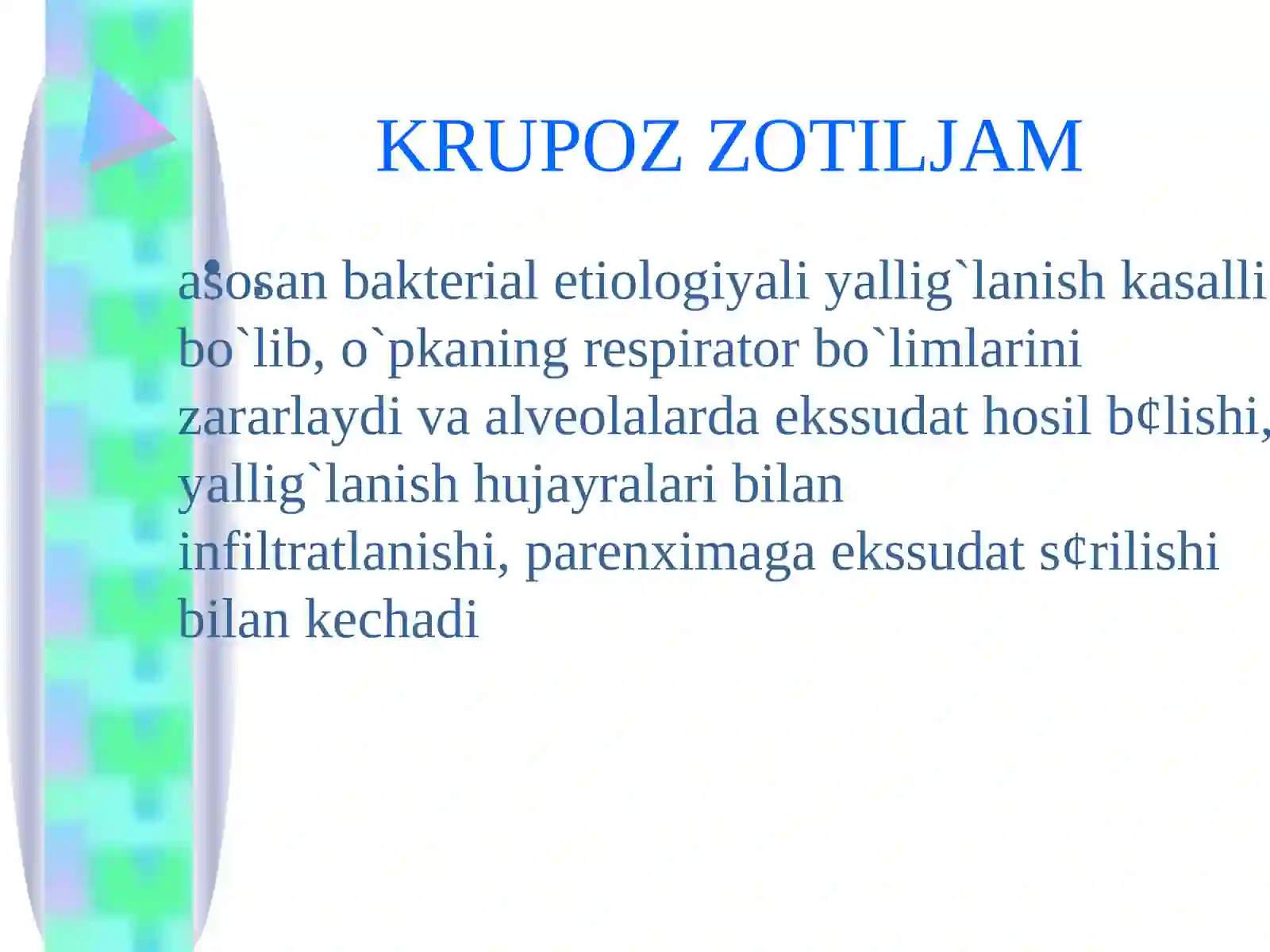 KRUPOZ ZOTILJAM

asosan bakterial etiologiyali yallig`lanish kasalli bo`lib, o`pkaning respirator bo`limlarini zararlaydi va alveolalarda ekssudat hosil b¢lishi, yallig`lanish hujayralari bilan infiltratlanishi, parenximaga ekssudat s¢rilishi bilan kechadi